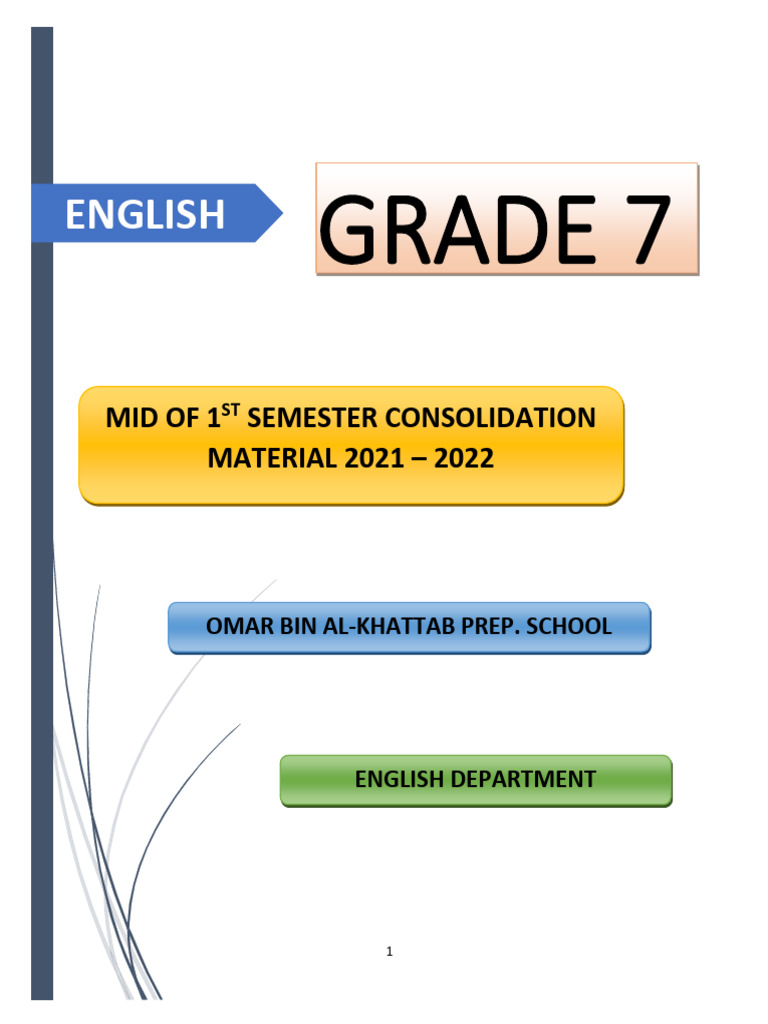 ENGLISH

GRADE 7

MID OF 1$^{ST}$ SEMESTER CONSOLIDATION MATERIAL 2021 – 2022

OMAR BIN AL-KHATTAB PREP. SCHOOL

ENGLISH DEPARTMENT

1